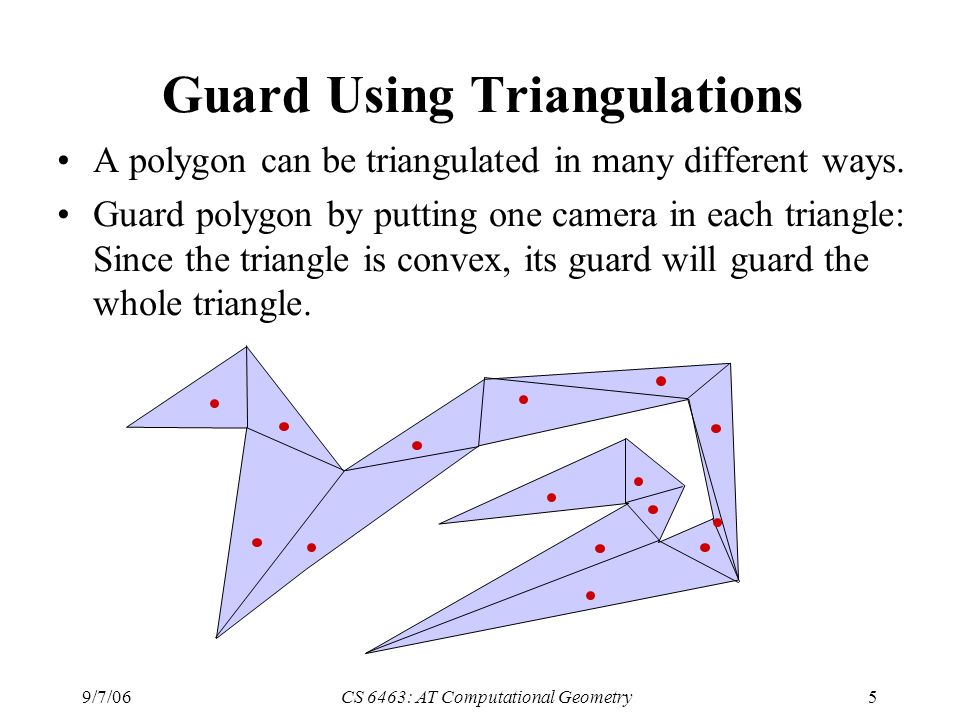 Guard Using Triangulations

• A polygon can be triangulated in many different ways.

• Guard polygon by putting one camera in each triangle: Since the triangle is convex, its guard will guard the whole triangle.

9/7/06 CS 6463: AT Computational Geometry 5